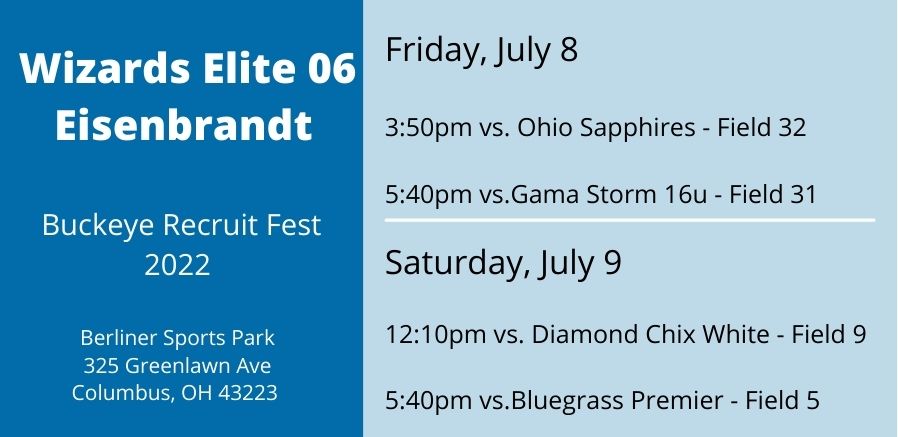 Wizards Elite 06 Eisenbrandt

Buckeye Recruit Fest 2022

Berliner Sports Park
325 Greenlawn Ave
Columbus, OH 43223

Friday, July 8

3:50pm vs. Ohio Sapphires - Field 32

5:40pm vs.Gama Storm 16u - Field 31

Saturday, July 9

12:10pm vs. Diamond Chix White - Field 9

5:40pm vs.Bluegrass Premier - Field 5